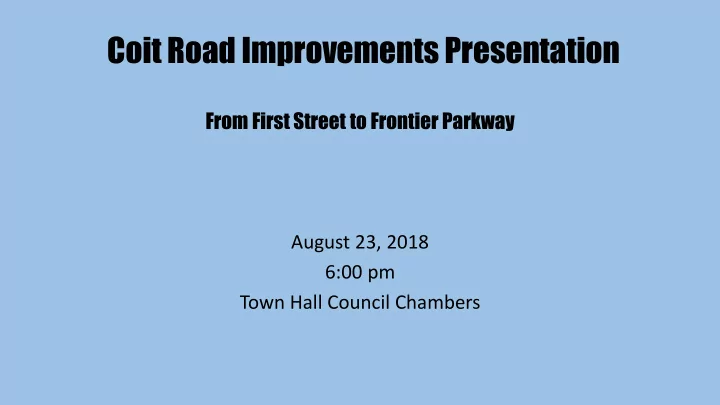 Coit Road Improvements Presentation

From First Street to Frontier Parkway

August 23, 2018
6:00 pm
Town Hall Council Chambers